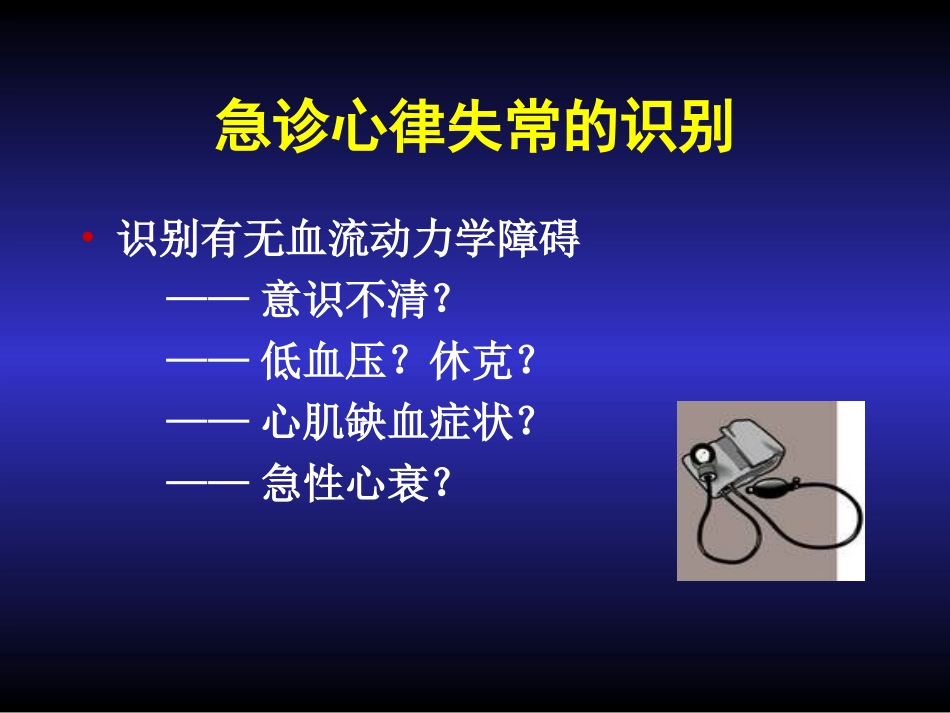 急诊心律失常的识别

• 识别有无血流动力学障碍
—— 意识不清？
—— 低血压？休克？
—— 心肌缺血症状？
—— 急性心衰？